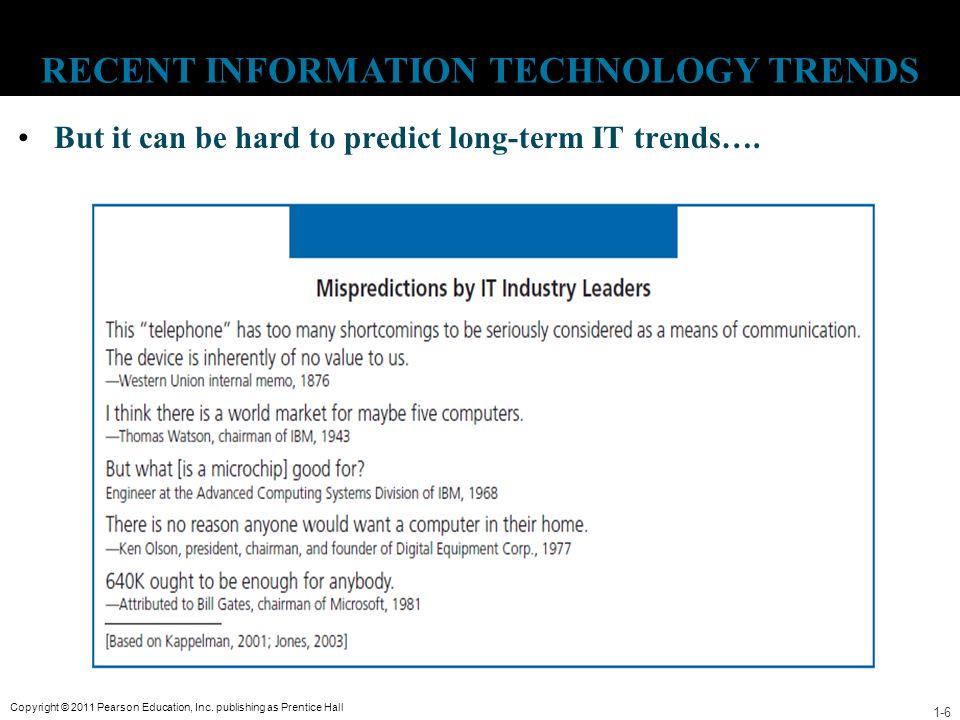 RECENT INFORMATION TECHNOLOGY TRENDS

• But it can be hard to predict long-term IT trends….

Mispredictions by IT Industry Leaders

This "telephone" has too many shortcomings to be seriously considered as a means of communication. The device is inherently of no value to us.
—Western Union internal memo, 1876

I think there is a world market for maybe five computers.
—Thomas Watson, chairman of IBM, 1943

But what [is a microchip] good for?
Engineer at the Advanced Computing Systems Division of IBM, 1968

There is no reason anyone would want a computer in their home.
—Ken Olson, president, chairman, and founder of Digital Equipment Corp., 1977

640K ought to be enough for anybody.
—Attributed to Bill Gates, chairman of Microsoft, 1981

[Based on Kappelman, 2001; Jones, 2003]

Copyright © 2011 Pearson Education, Inc. publishing as Prentice Hall

1-6